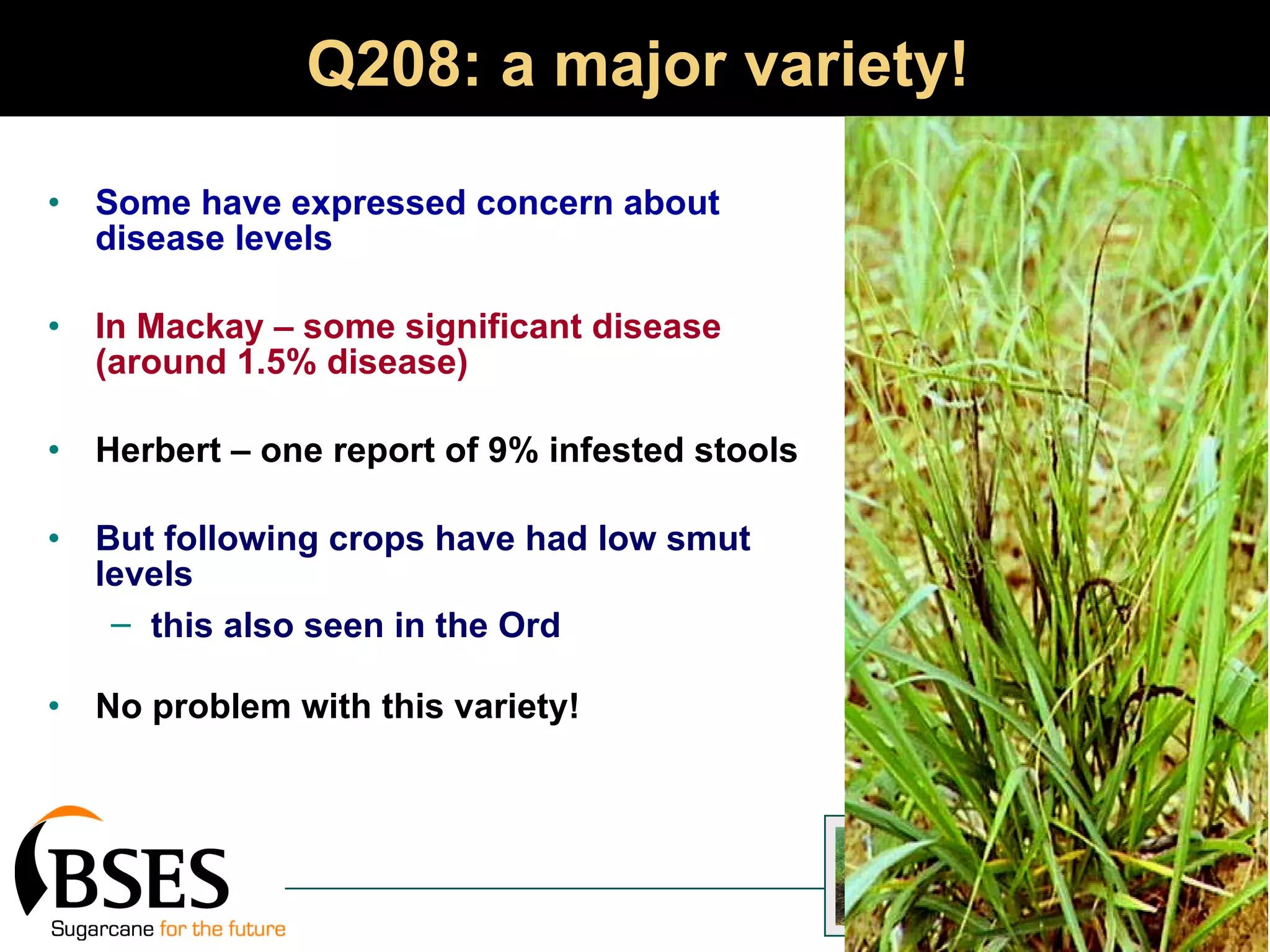 Q208: a major variety!

• Some have expressed concern about disease levels

• In Mackay – some significant disease (around 1.5% disease)

• Herbert – one report of 9% infested stools

• But following crops have had low smut levels
– this also seen in the Ord

• No problem with this variety!

BSES
Sugarcane for the future